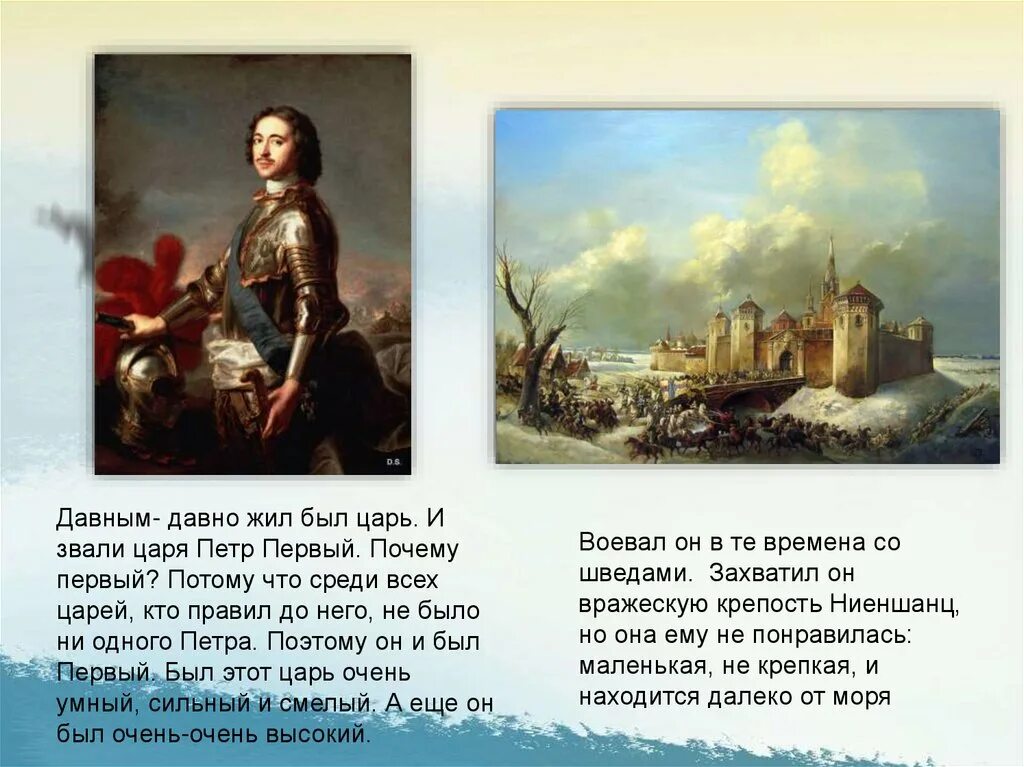 D.S.

Давным- давно жил был царь. И звали царя Петр Первый. Почему первый? Потому что среди всех царей, кто правил до него, не было ни одного Петра. Поэтому он и был Первый. Был этот царь очень умный, сильный и смелый. А еще он был очень-очень высокий.

Воевал он в те времена со шведами. Захватил он вражескую крепость Ниеншанц, но она ему не понравилась: маленькая, не крепкая, и находится далеко от моря